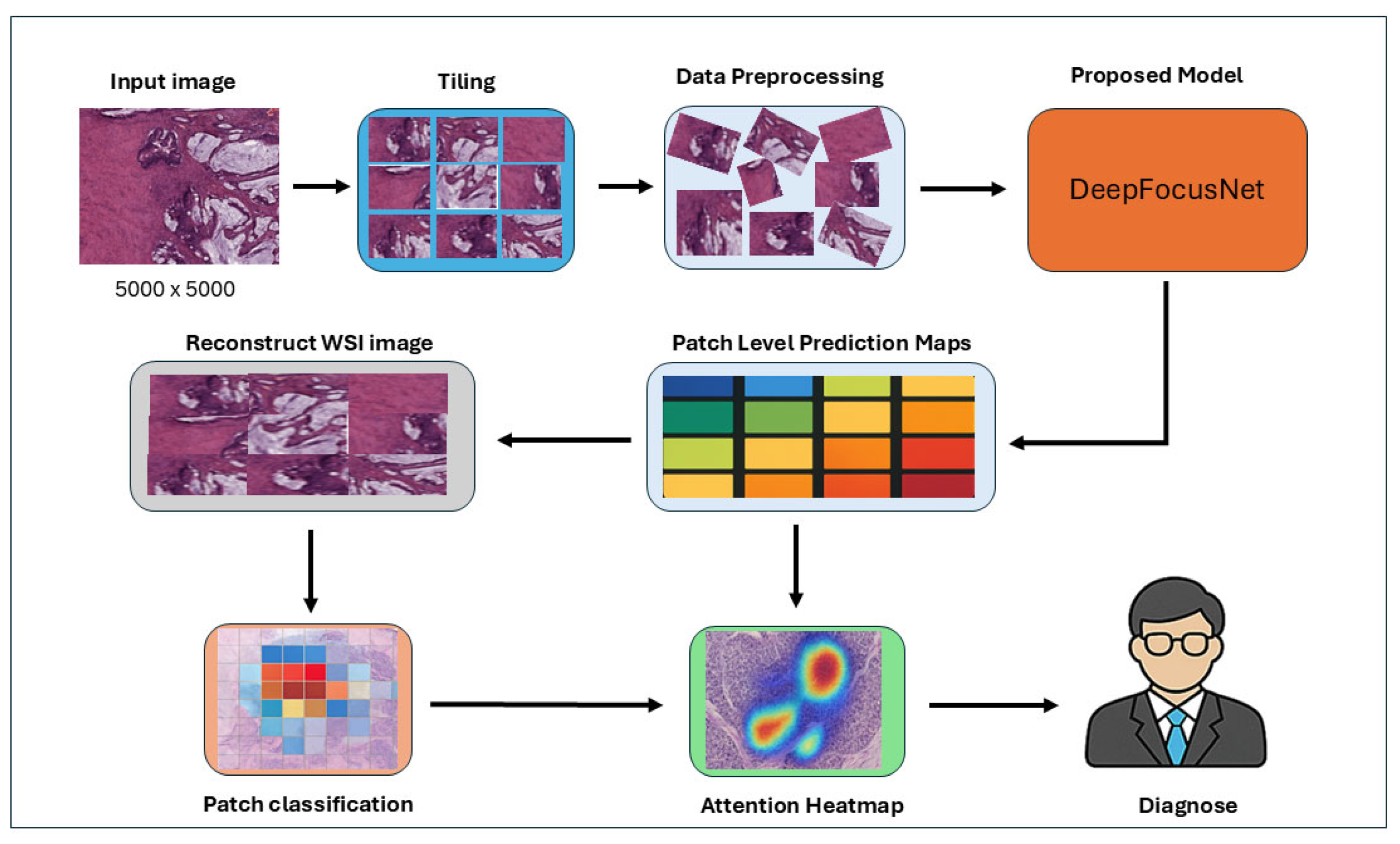 Input image

5000 x 5000

Tiling

Data Preprocessing

Proposed Model

DeepFocusNet

Reconstruct WSI image

Patch Level Prediction Maps

Patch classification

Attention Heatmap

Diagnose